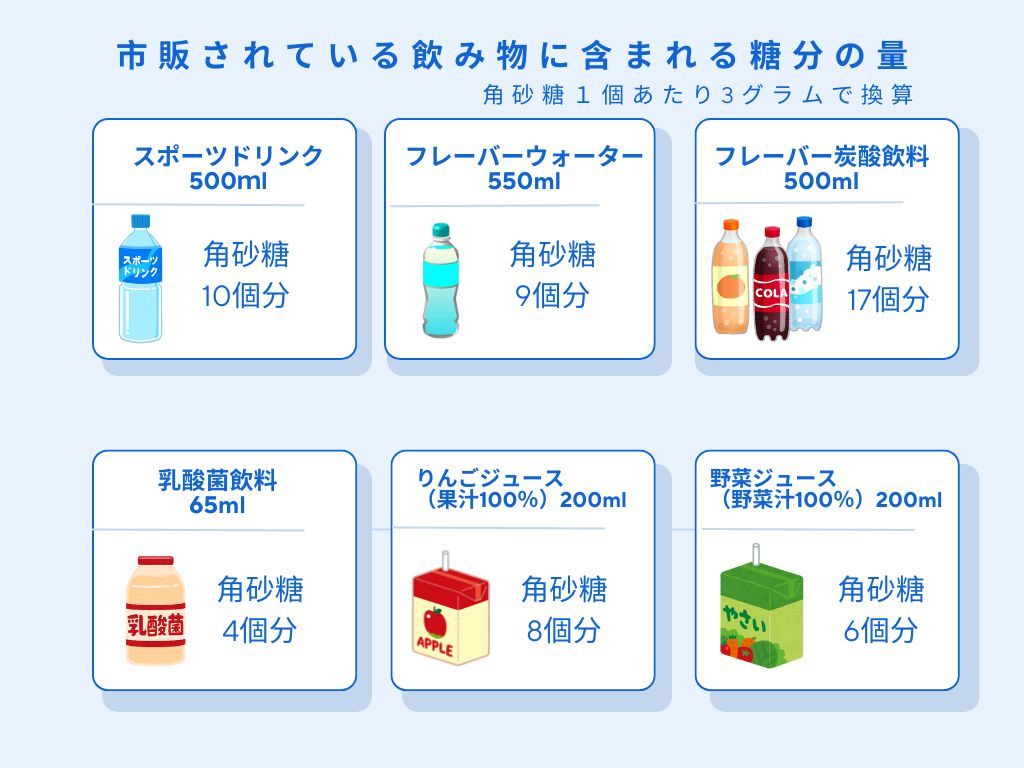 市販されている飲み物に含まれる糖分の量
角砂糖１個あたり3グラムで換算

スポーツドリンク
500ml
スポーツドリンク
角砂糖
10個分

フレーバーウォーター
550ml
角砂糖
9個分

フレーバー炭酸飲料
500ml
COLA
角砂糖
17個分

乳酸菌飲料
65ml
乳酸菌
角砂糖
4個分

りんごジュース
（果汁100%）200ml
APPLE
角砂糖
8個分

野菜ジュース
（野菜汁100%）200ml
やさい
角砂糖
6個分